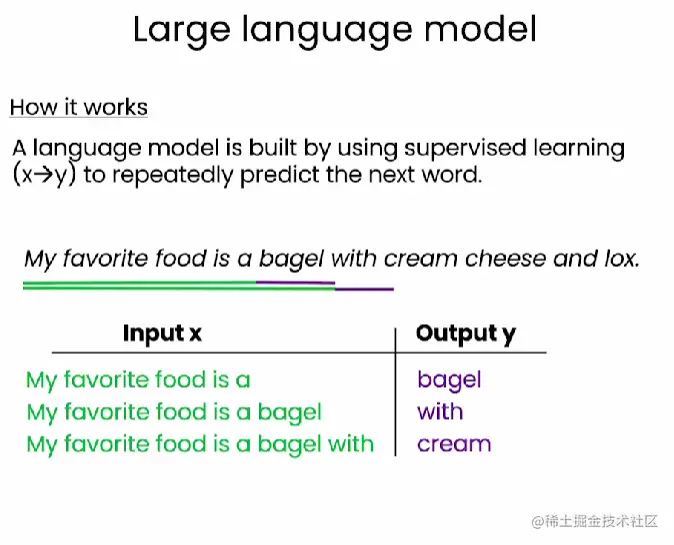 Large language model

How it works

A language model is built by using supervised learning (x→y) to repeatedly predict the next word.

My favorite food is a bagel with cream cheese and lox.

| Input x | Output y |
|---|---|
| My favorite food is a | bagel |
| My favorite food is a bagel | with |
| My favorite food is a bagel with | cream |

@稀土掘金技术社区